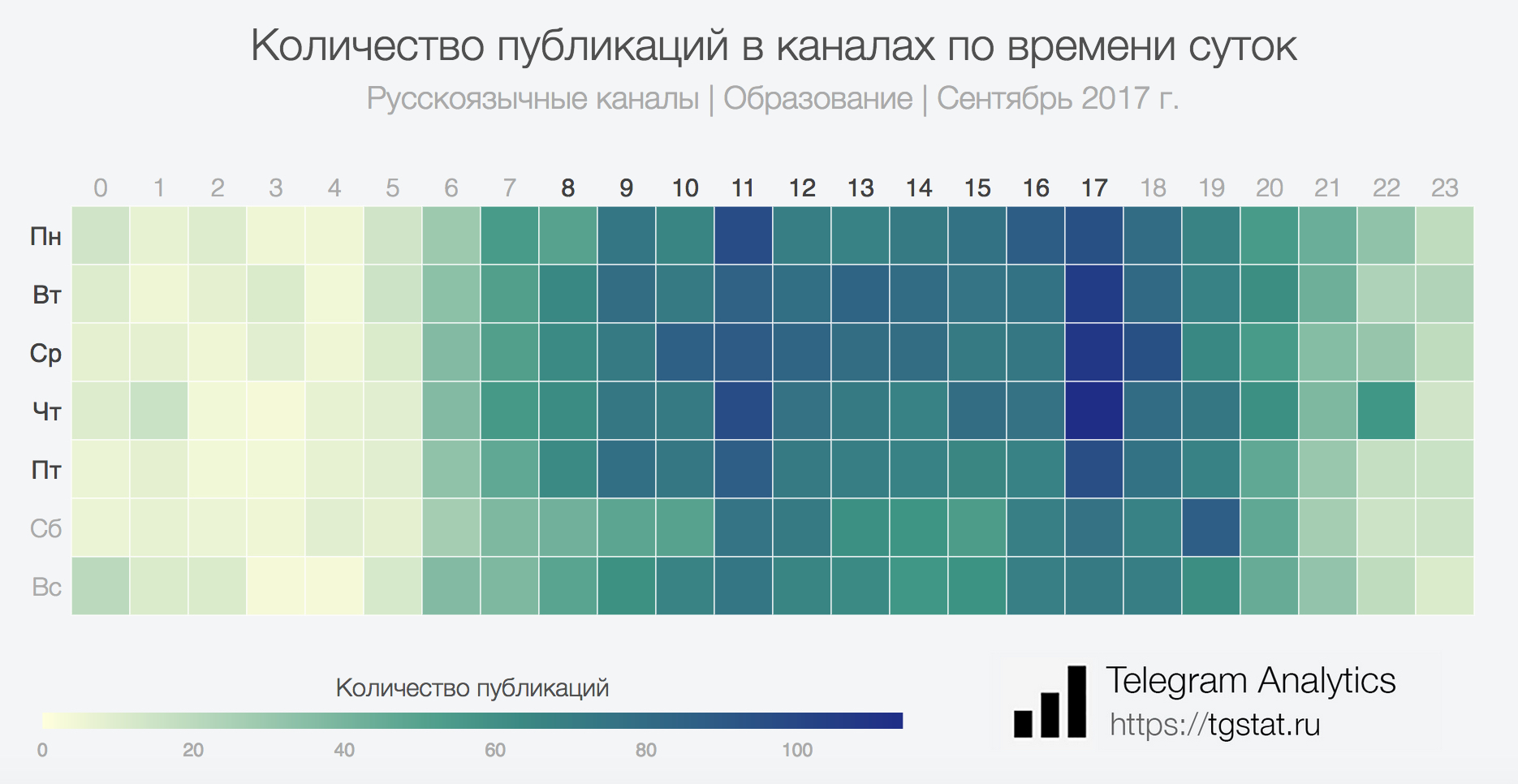 Количество публикаций в каналах по времени суток

Русскоязычные каналы | Образование | Сентябрь 2017 г.

0 1 2 3 4 5 6 7 8 9 10 11 12 13 14 15 16 17 18 19 20 21 22 23

Пн
Вт
Ср
Чт
Пт
Сб
Вс

Количество публикаций

0 20 40 60 80 100

Telegram Analytics
https://tgstat.ru